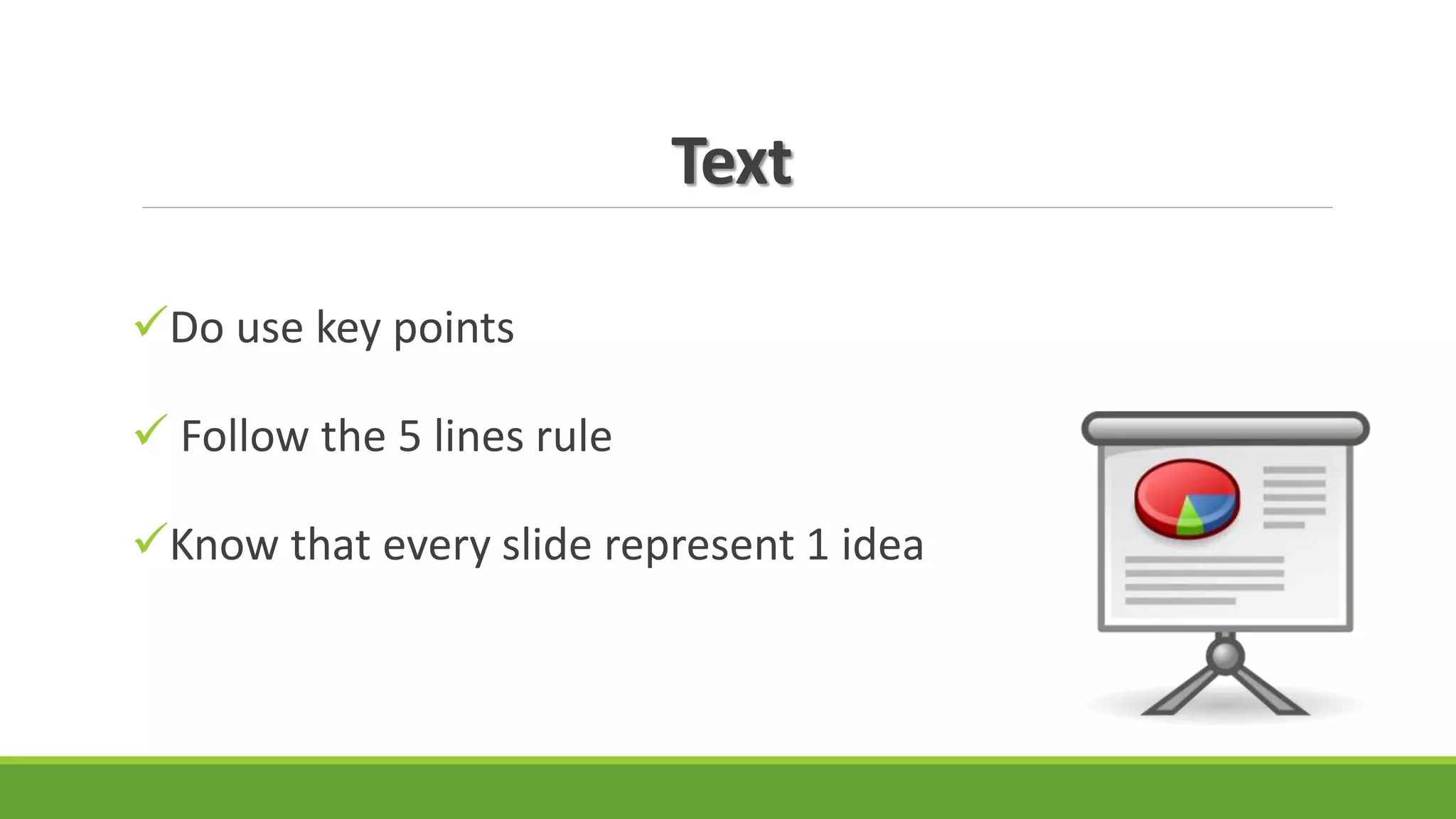 Text

✓Do use key points

✓ Follow the 5 lines rule

✓Know that every slide represent 1 idea